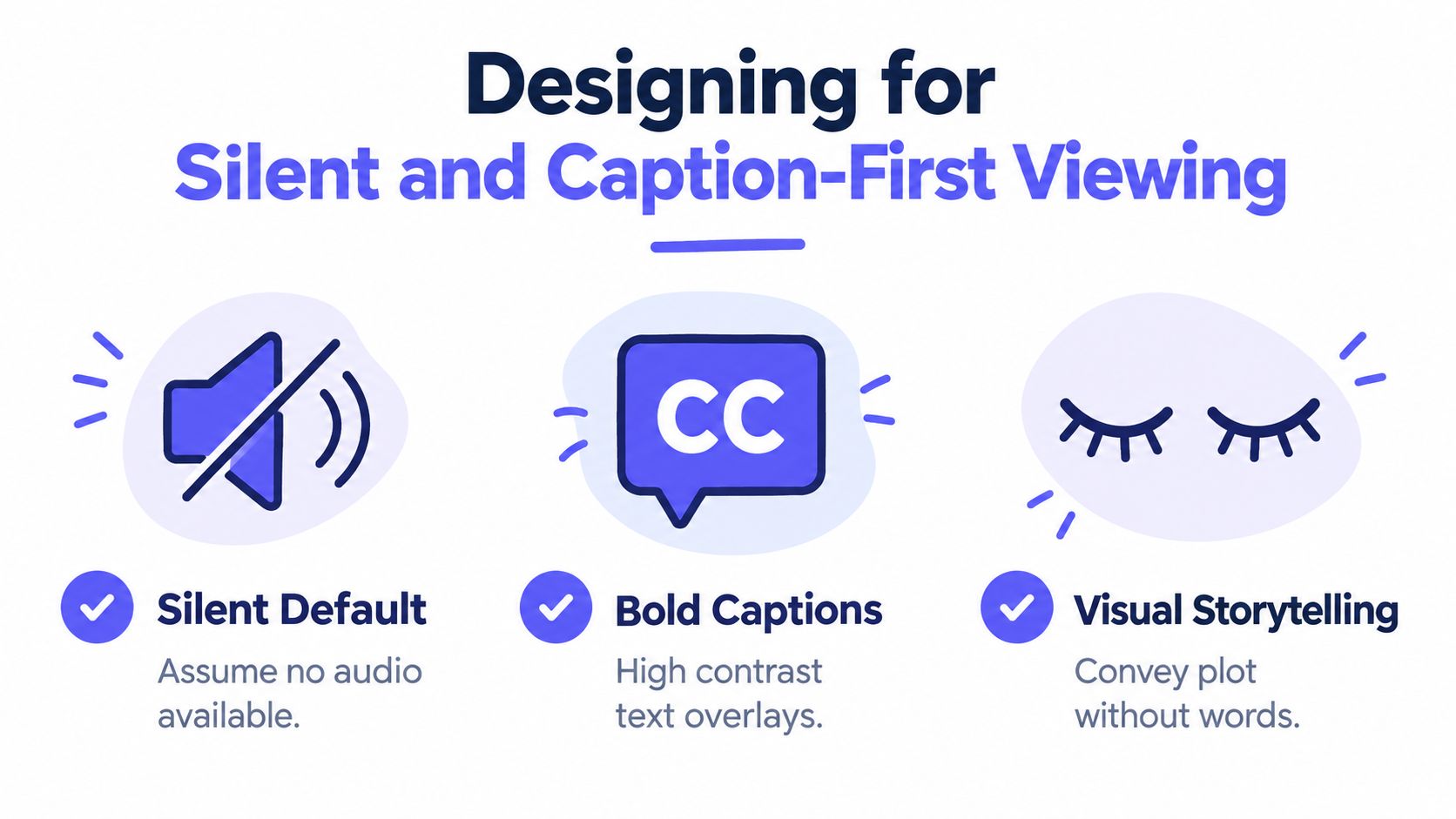 Designing for
Silent and Caption-First Viewing

CC

Silent Default

Assume no audio available.

Bold Captions

High contrast text overlays.

Visual Storytelling

Convey plot without words.